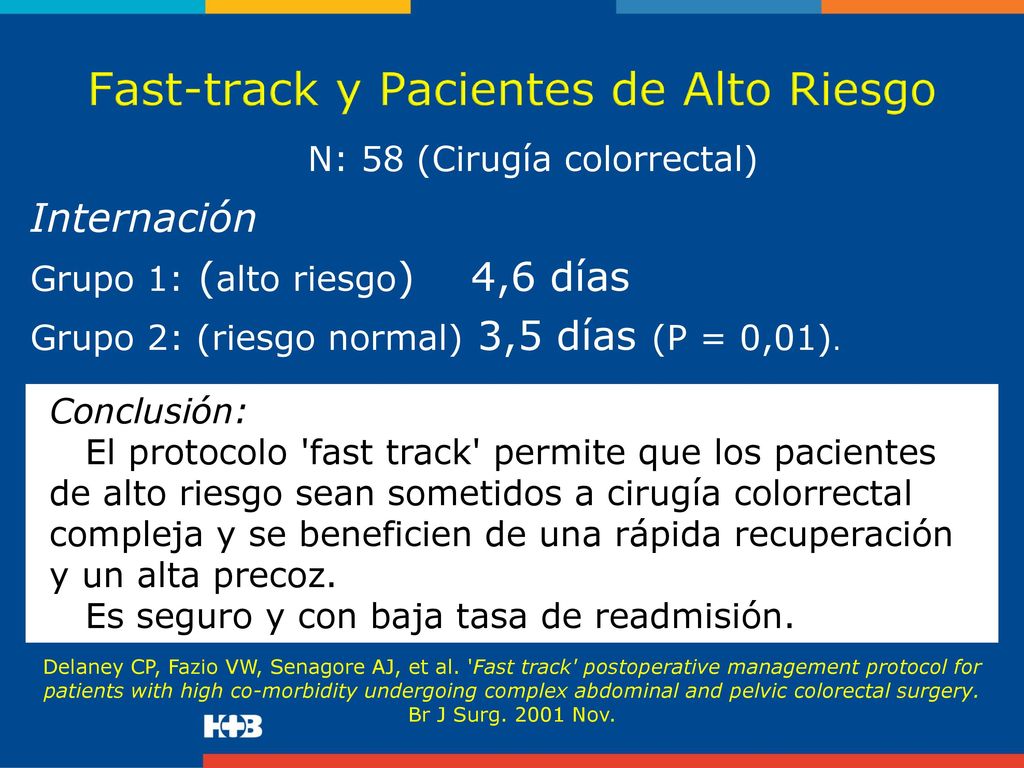 Fast-track y Pacientes de Alto Riesgo

N: 58 (Cirugía colorrectal)

Internación

Grupo 1: (alto riesgo) 4,6 días

Grupo 2: (riesgo normal) 3,5 días (P = 0,01).

Conclusión:
El protocolo 'fast track' permite que los pacientes de alto riesgo sean sometidos a cirugía colorrectal compleja y se beneficien de una rápida recuperación y un alta precoz.
Es seguro y con baja tasa de readmisión.

Delaney CP, Fazio VW, Senagore AJ, et al. 'Fast track' postoperative management protocol for patients with high co-morbidity undergoing complex abdominal and pelvic colorectal surgery. Br J Surg. 2001 Nov.

H+B